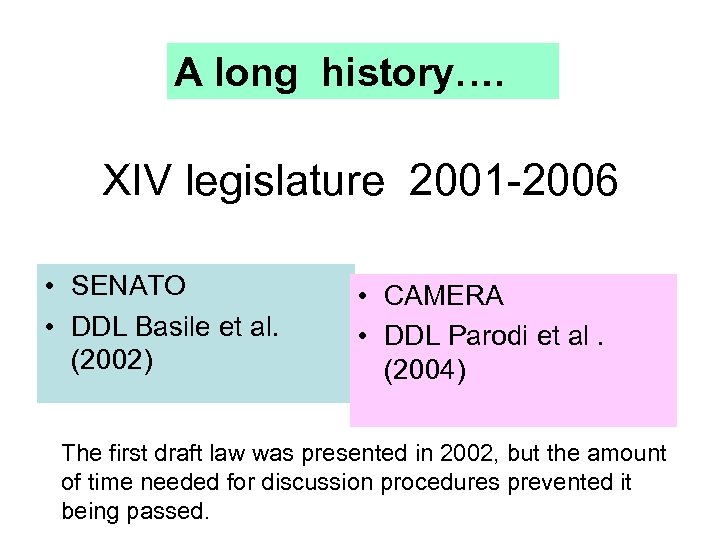 A long history….

XIV legislature 2001-2006

• SENATO
• DDL Basile et al. (2002)

• CAMERA
• DDL Parodi et al . (2004)

The first draft law was presented in 2002, but the amount of time needed for discussion procedures prevented it being passed.